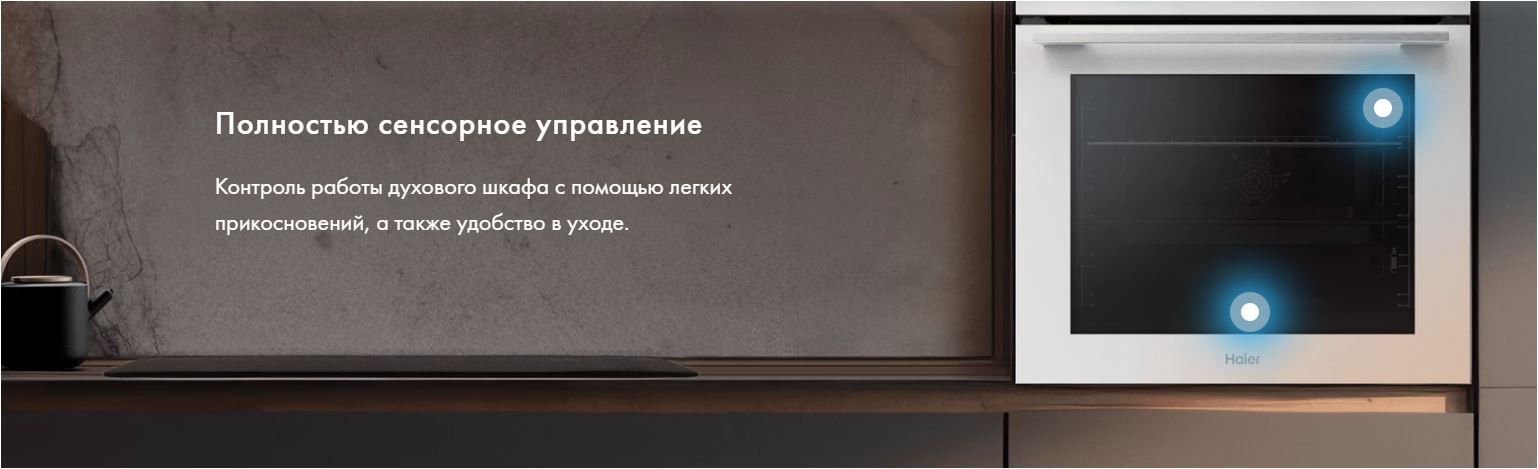 Полностью сенсорное управление

Контроль работы духового шкафа с помощью легких прикосновений, а также удобство в уходе.

Haier